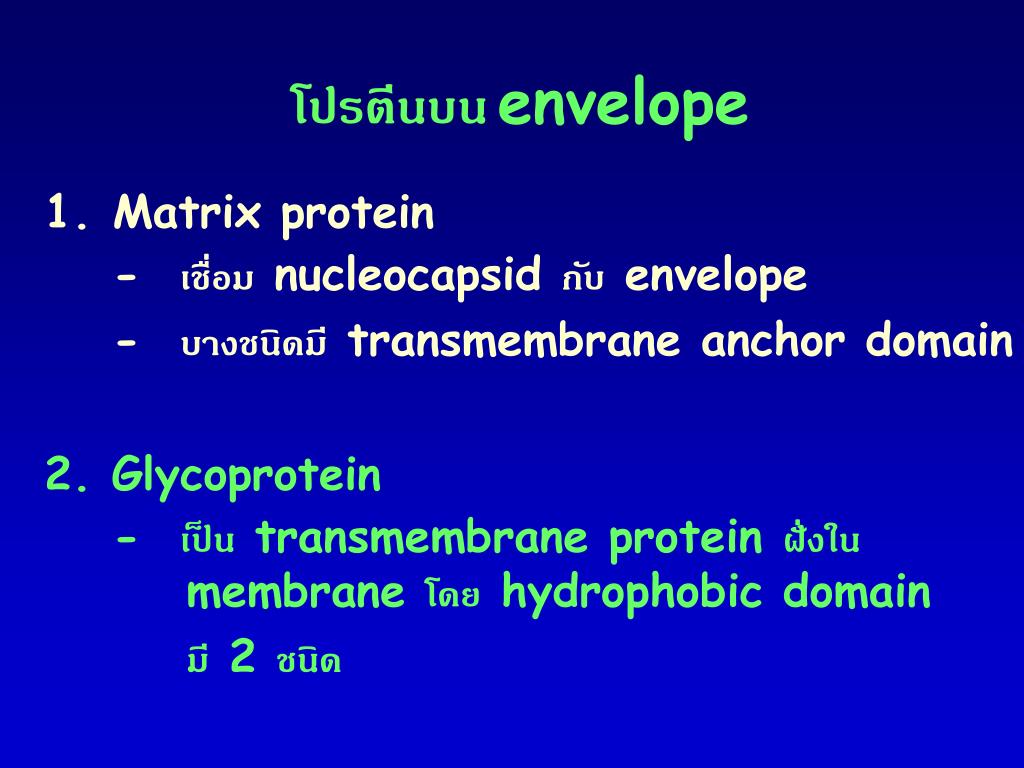 โปรตีนบน envelope

1. Matrix protein

- เชื่อม nucleocapsid กับ envelope

- บางชนิดมี transmembrane anchor domain

2. Glycoprotein

- เป็น transmembrane protein ฝังใน membrane โดย hydrophobic domain

มี 2 ชนิด